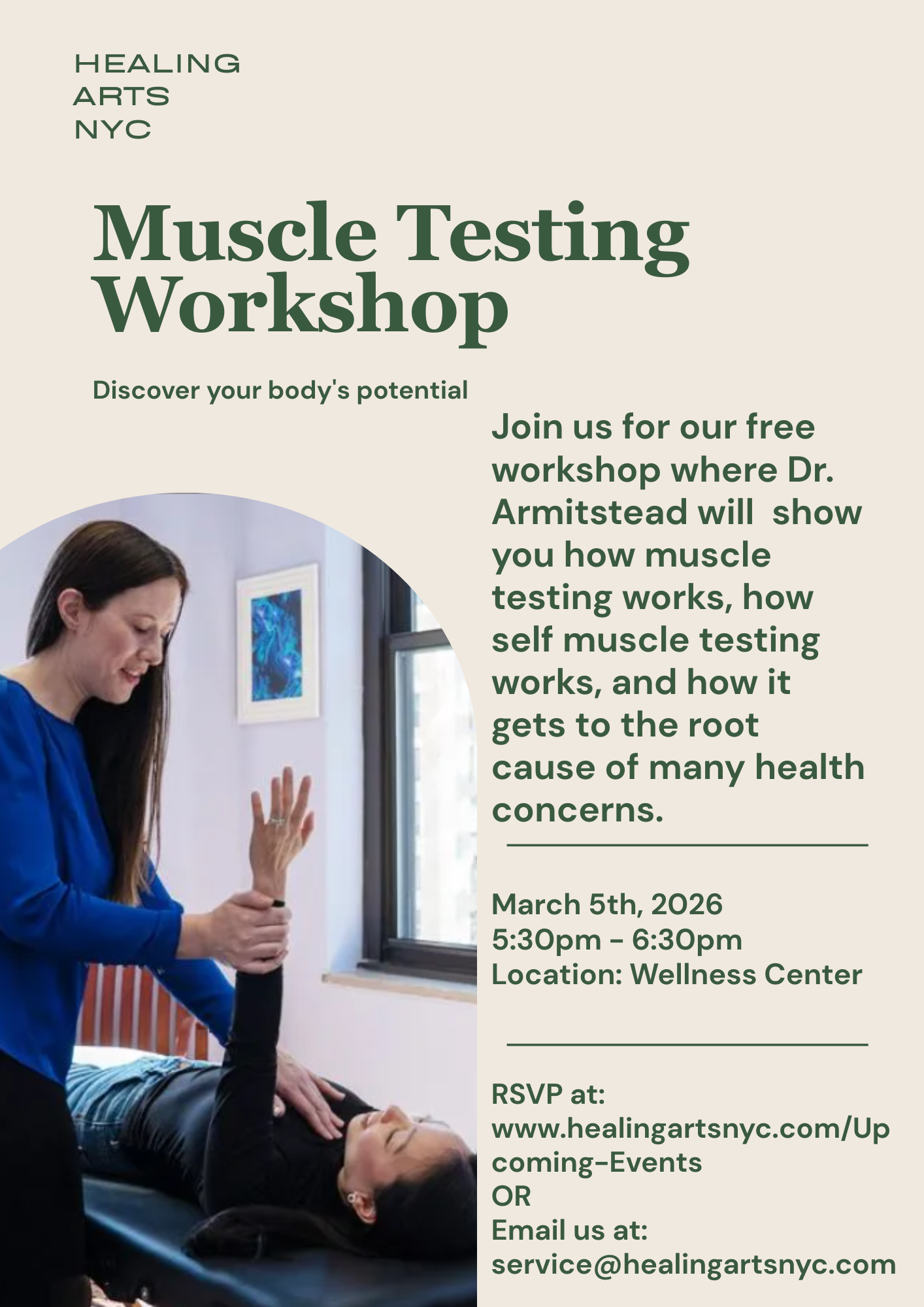 HEALING
ARTS
NYC

Muscle Testing Workshop

Discover your body's potential

Join us for our free workshop where Dr. Armitstead will show you how muscle testing works, how self muscle testing works, and how it gets to the root cause of many health concerns.

March 5th, 2026
5:30pm - 6:30pm
Location: Wellness Center

RSVP at:
www.healingartsnyc.com/Upcoming-Events
OR
Email us at:
service@healingartsnyc.com